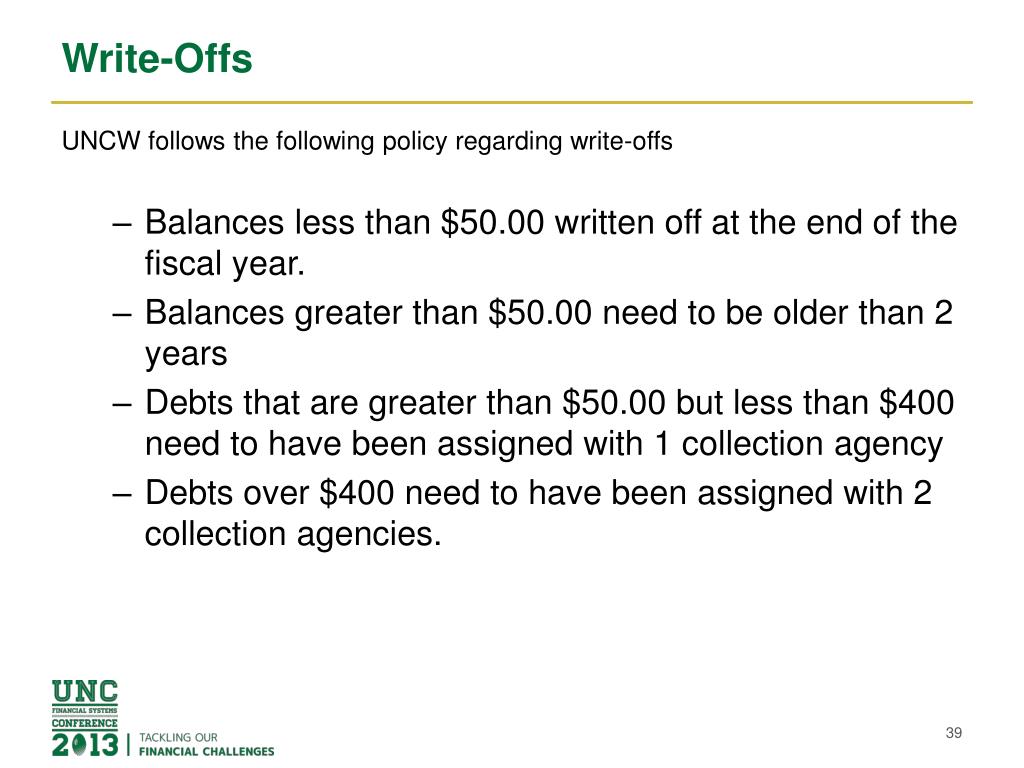 Write-Offs

UNCW follows the following policy regarding write-offs

– Balances less than \$50.00 written off at the end of the fiscal year.
– Balances greater than \$50.00 need to be older than 2 years
– Debts that are greater than \$50.00 but less than \$400 need to have been assigned with 1 collection agency
– Debts over \$400 need to have been assigned with 2 collection agencies.

UNC
FINANCIAL SYSTEMS
CONFERENCE
2013 | TACKLING OUR
FINANCIAL CHALLENGES

39